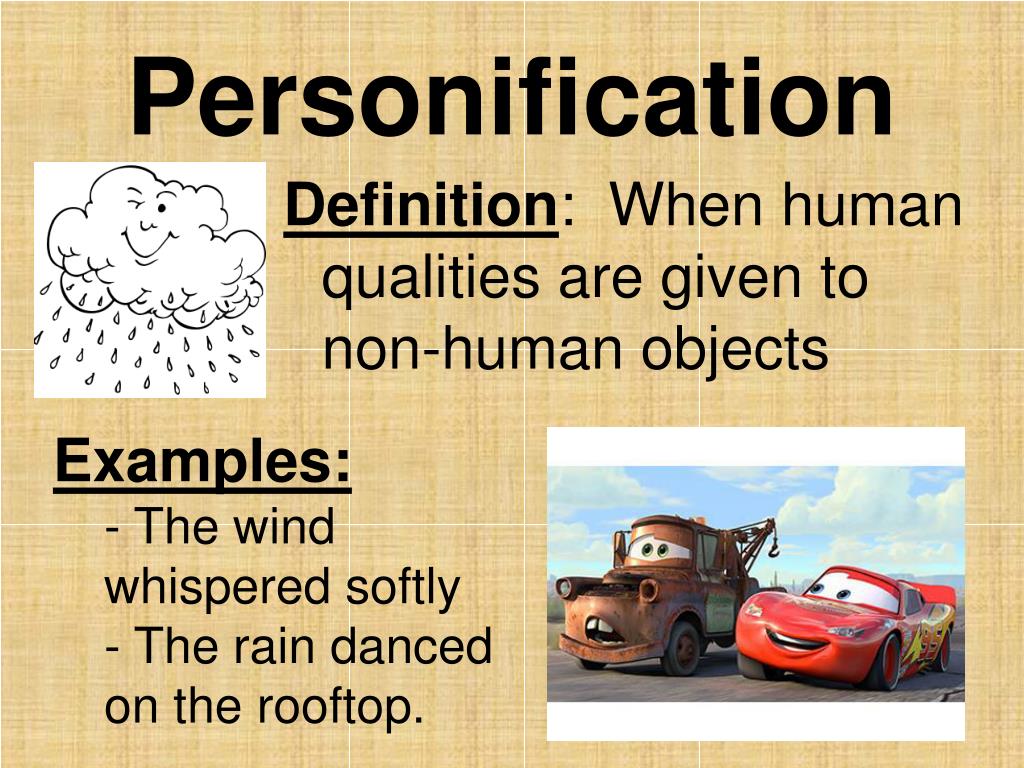 Personification

Definition: When human qualities are given to non-human objects

Examples:
- The wind whispered softly
- The rain danced on the rooftop.

95